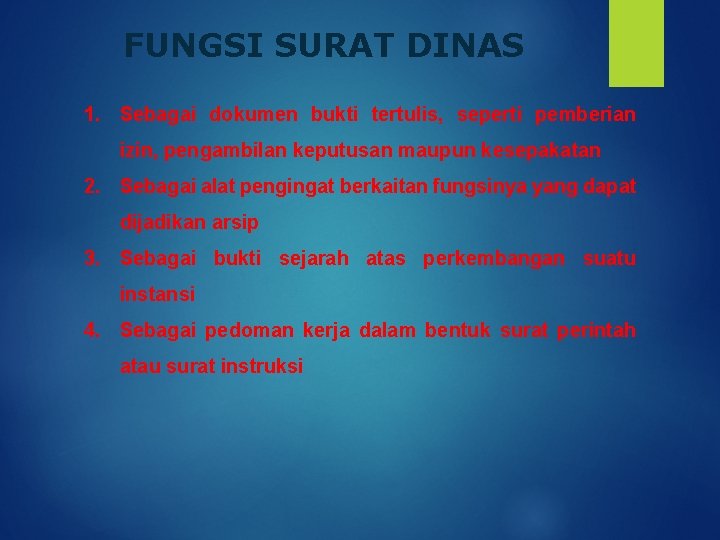 FUNGSI SURAT DINAS

1. Sebagai dokumen bukti tertulis, seperti pemberian izin, pengambilan keputusan maupun kesepakatan
2. Sebagai alat pengingat berkaitan fungsinya yang dapat dijadikan arsip
3. Sebagai bukti sejarah atas perkembangan suatu instansi
4. Sebagai pedoman kerja dalam bentuk surat perintah atau surat instruksi